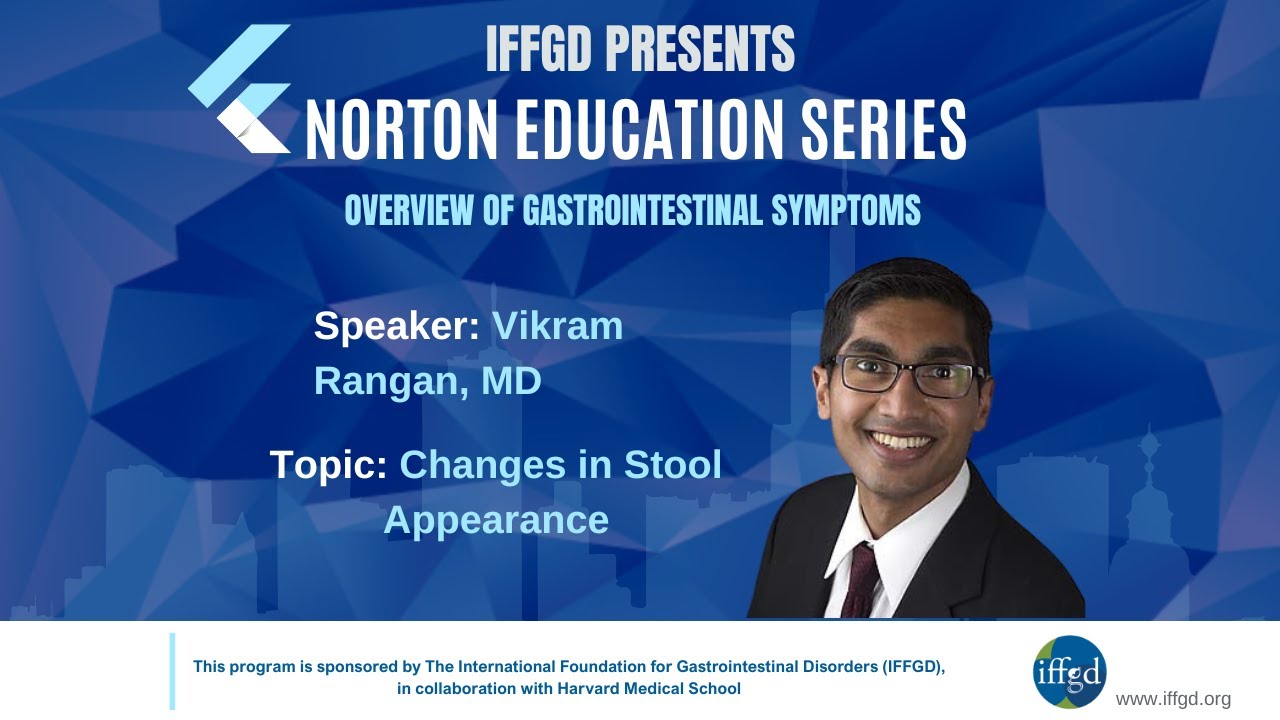 IFFGD PRESENTS
NORTON EDUCATION SERIES
OVERVIEW OF GASTROINTESTINAL SYMPTOMS

Speaker: Vikram Rangan, MD

Topic: Changes in Stool Appearance

This program is sponsored by The International Foundation for Gastrointestinal Disorders (IFFGD), in collaboration with Harvard Medical School

iffgd

www.iffgd.org